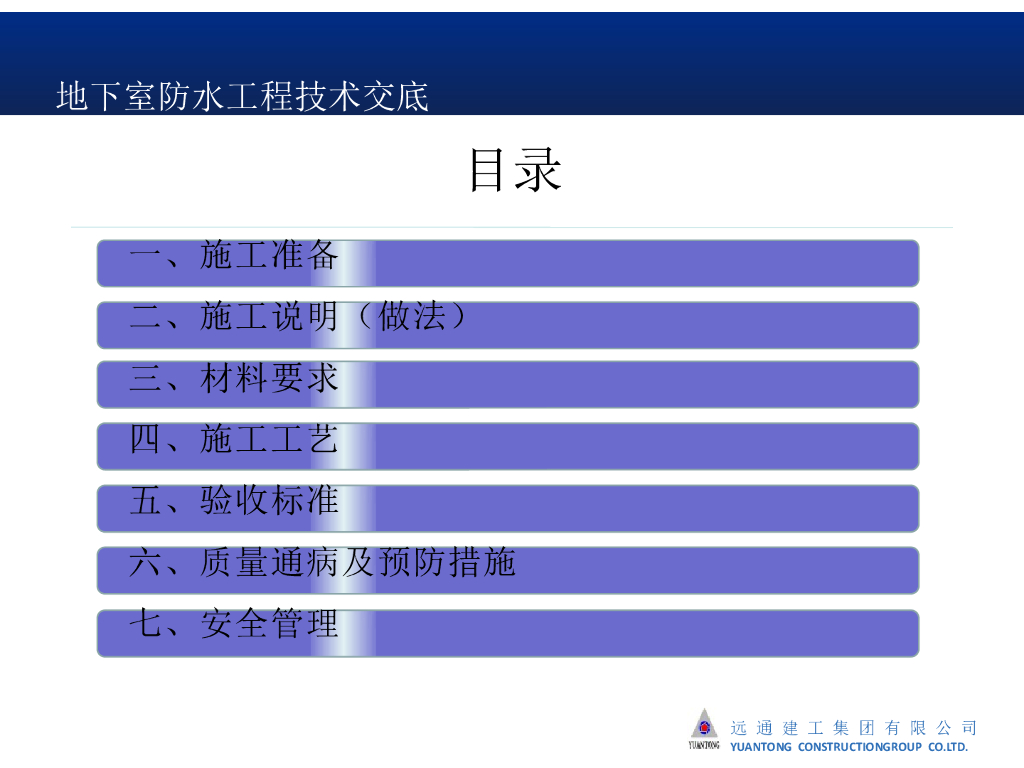 地下室防水工程技术交底

目录

一、施工准备

二、施工说明（做法）

三、材料要求

四、施工工艺

五、验收标准

六、质量通病及预防措施

七、安全管理

YUANTONG

远通建工集团有限公司
YUANTONG CONSTRUCTIONGROUP CO.LTD.